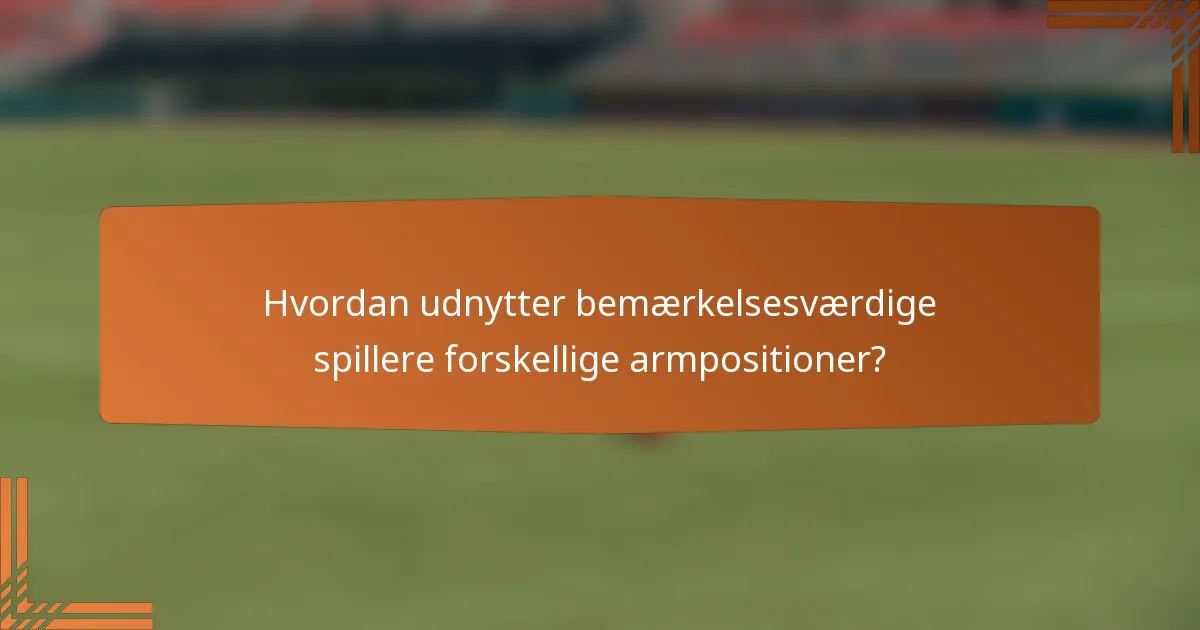 Hvordan udnytter bemærkelsesværdige spillere forskellige armpositioner?